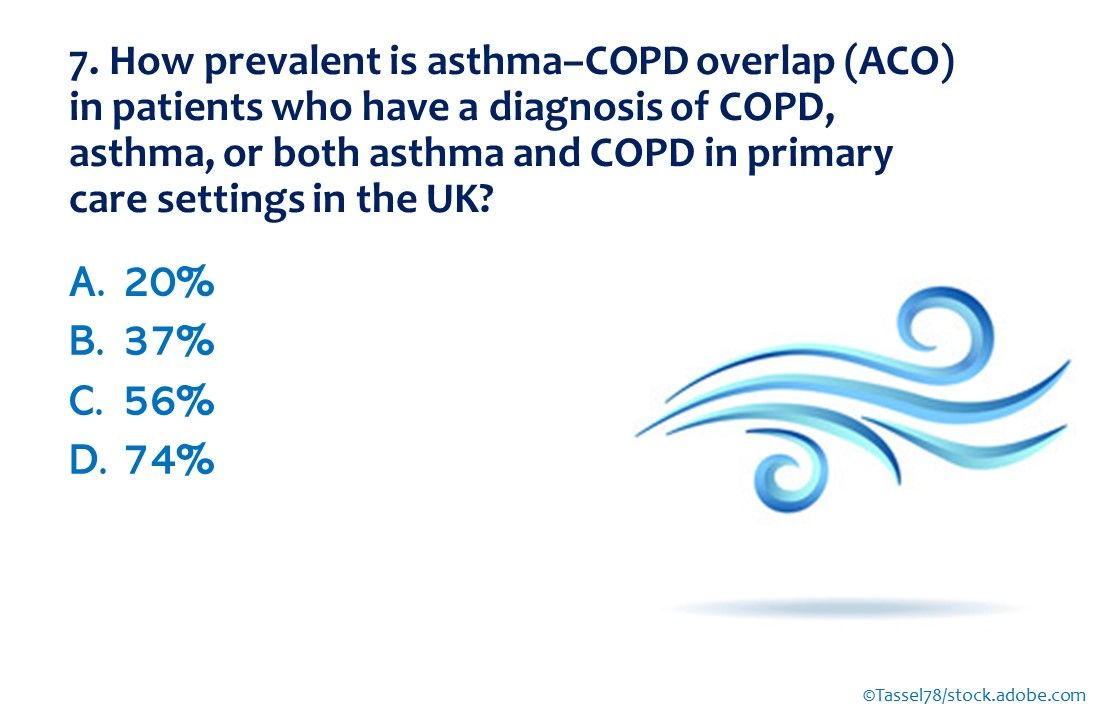 7. How prevalent is asthma–COPD overlap (ACO) in patients who have a diagnosis of COPD, asthma, or both asthma and COPD in primary care settings in the UK?

A. 20%
B. 37%
C. 56%
D. 74%

©Tassel78/stock.adobe.com